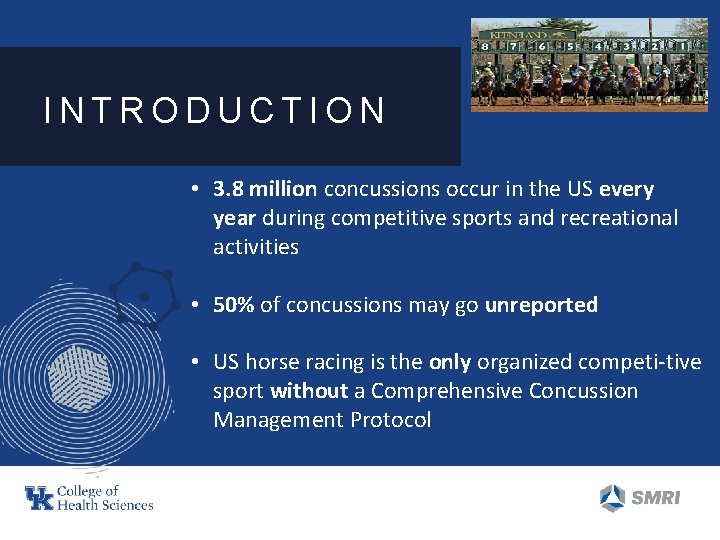 KEENELAND
8 7 6 5 4 3 2 1

INTRODUCTION

• 3.8 million concussions occur in the US every year during competitive sports and recreational activities

• 50% of concussions may go unreported

• US horse racing is the only organized competi-tive sport without a Comprehensive Concussion Management Protocol

UK College of Health Sciences

SMRI